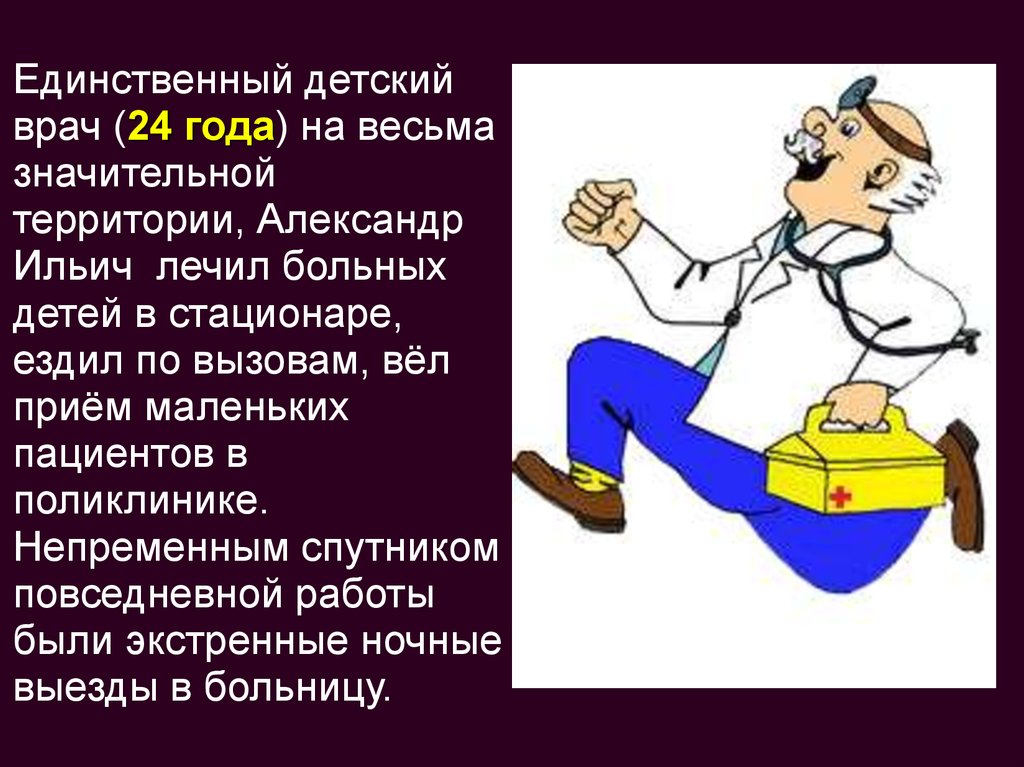 Единственный детский врач (24 года) на весьма значительной территории, Александр Ильич  лечил больных детей в стационаре, ездил по вызовам, вёл приём маленьких пациентов в поликлинике. Непременным спутником повседневной работы были экстренные ночные выезды в больницу.